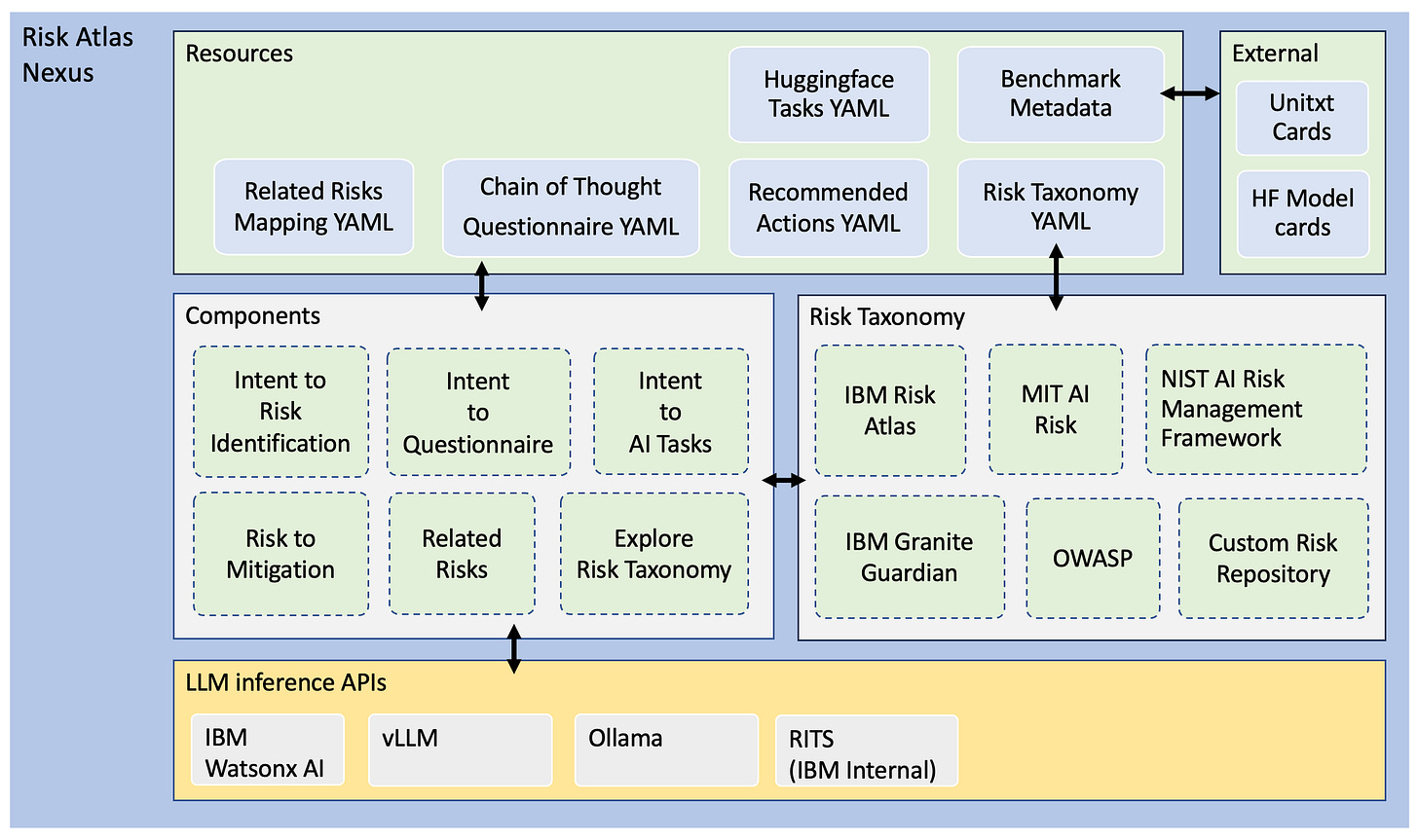 Risk Atlas Nexus

Resources

Huggingface Tasks YAML

Benchmark Metadata

Related Risks Mapping YAML

Chain of Thought Questionnaire YAML

Recommended Actions YAML

Risk Taxonomy YAML

External

Unitxt Cards

HF Model cards

Components

Intent to Risk Identification

Intent to Questionnaire

Intent to AI Tasks

Risk to Mitigation

Related Risks

Explore Risk Taxonomy

Risk Taxonomy

IBM Risk Atlas

MIT AI Risk

NIST AI Risk Management Framework

IBM Granite Guardian

OWASP

Custom Risk Repository

LLM inference APIs

IBM Watsonx AI

vLLM

Ollama

RITS (IBM Internal)